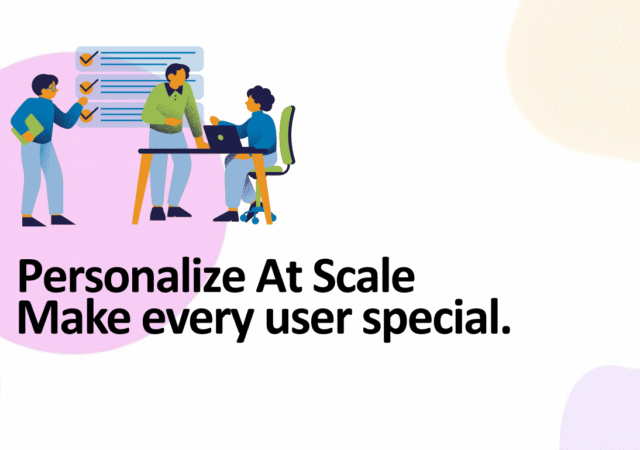 Personalize At Scale
Make every user special.